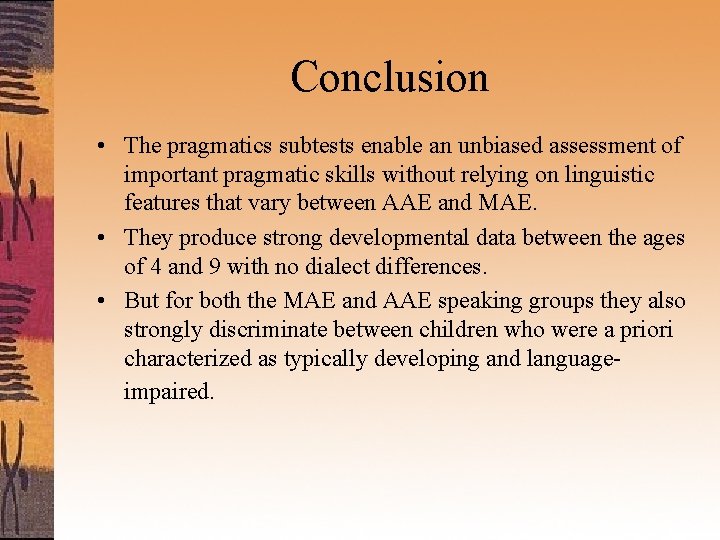 Conclusion

• The pragmatics subtests enable an unbiased assessment of important pragmatic skills without relying on linguistic features that vary between AAE and MAE.
• They produce strong developmental data between the ages of 4 and 9 with no dialect differences.
• But for both the MAE and AAE speaking groups they also strongly discriminate between children who were a priori characterized as typically developing and language-impaired.